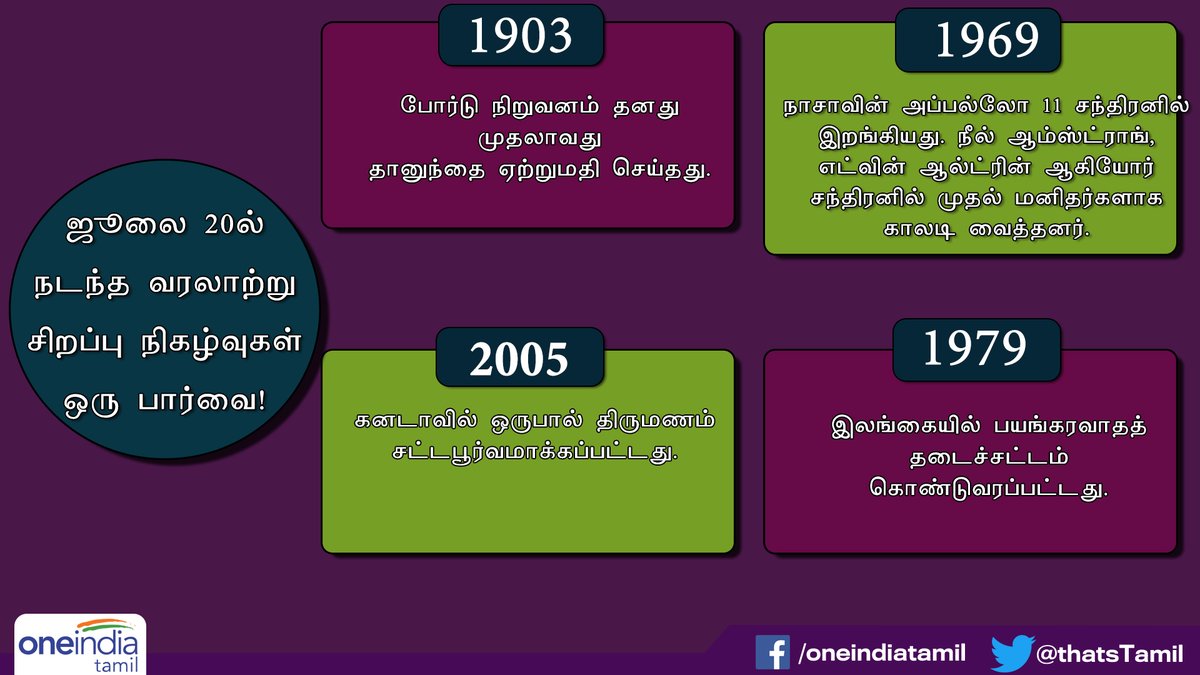 ஜூலை 20ல் நடந்த வரலாற்று சிறப்பு நிகழ்வுகள் ஒரு பார்வை!

1903

போர்டு நிறுவனம் தனது முதலாவது தானுந்தை ஏற்றுமதி செய்தது.

1969

நாசாவின் அப்பல்லோ 11 சந்திரனில் இறங்கியது. நீல் ஆம்ஸ்ட்ராங், எட்வின் ஆல்ட்ரின் ஆகியோர் சந்திரனில் முதல் மனிதர்களாக காலடி வைத்தனர்.

2005

கனடாவில் ஒருபால் திருமணம் சட்டபூர்வமாக்கப்பட்டது.

1979

இலங்கையில் பயங்கரவாதத் தடைச்சட்டம் கொண்டுவரப்பட்டது.

oneindia tamil

/oneindiatamil @thatsTamil